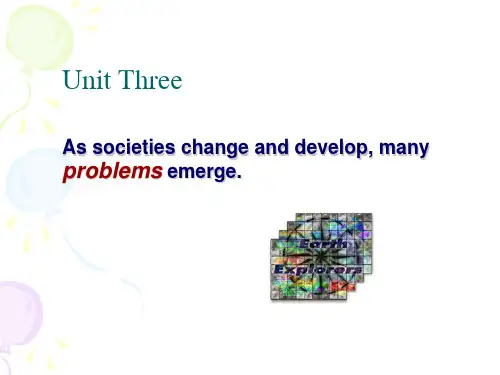 Unit Three

As societies change and develop, many problems emerge.

Earth Explorers